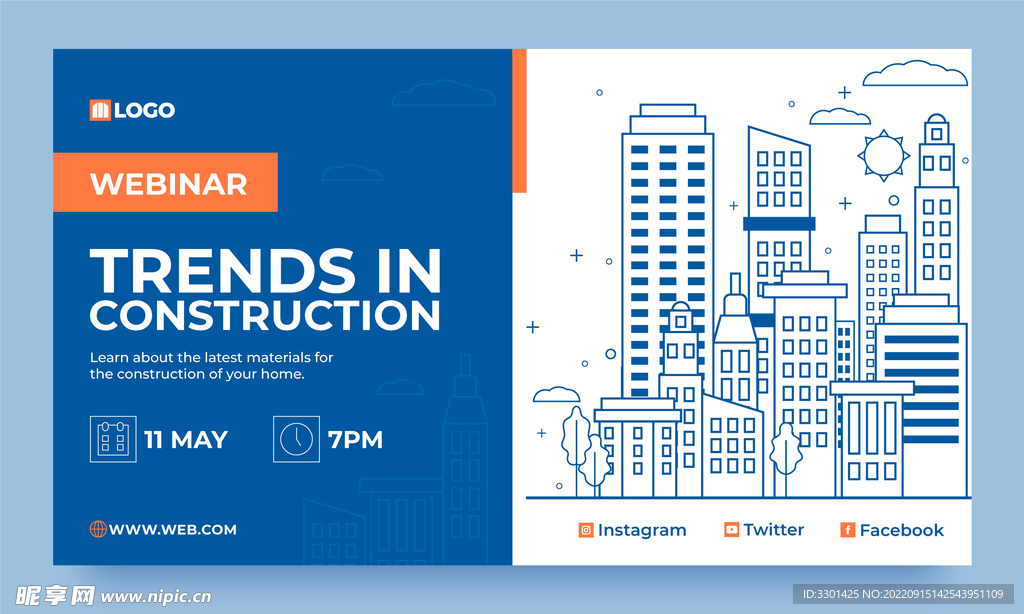 LOGO

WEBINAR

TRENDS IN CONSTRUCTION

Learn about the latest materials for the construction of your home.

11 MAY

7PM

WWW.WEB.COM

Instagram

Twitter

Facebook

昵享网 www.nipic.cn

ID:3301425 NO:20220915142543951109